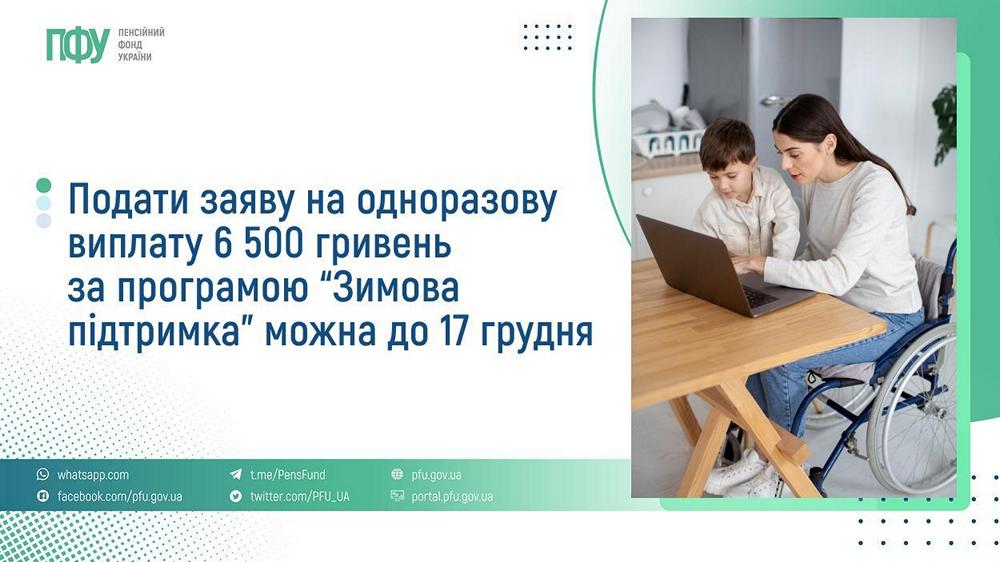 ПФУ ПЕНСІЙНИЙ ФОНД УКРАЇНИ

Подати заяву на одноразову виплату 6 500 гривень за програмою “Зимова підтримка” можна до 17 грудня

whatsapp.com
facebook.com/pfu.gov.ua
t.me/PensFund
twitter.com/PFU_UA
pfu.gov.ua
portal.pfu.gov.ua